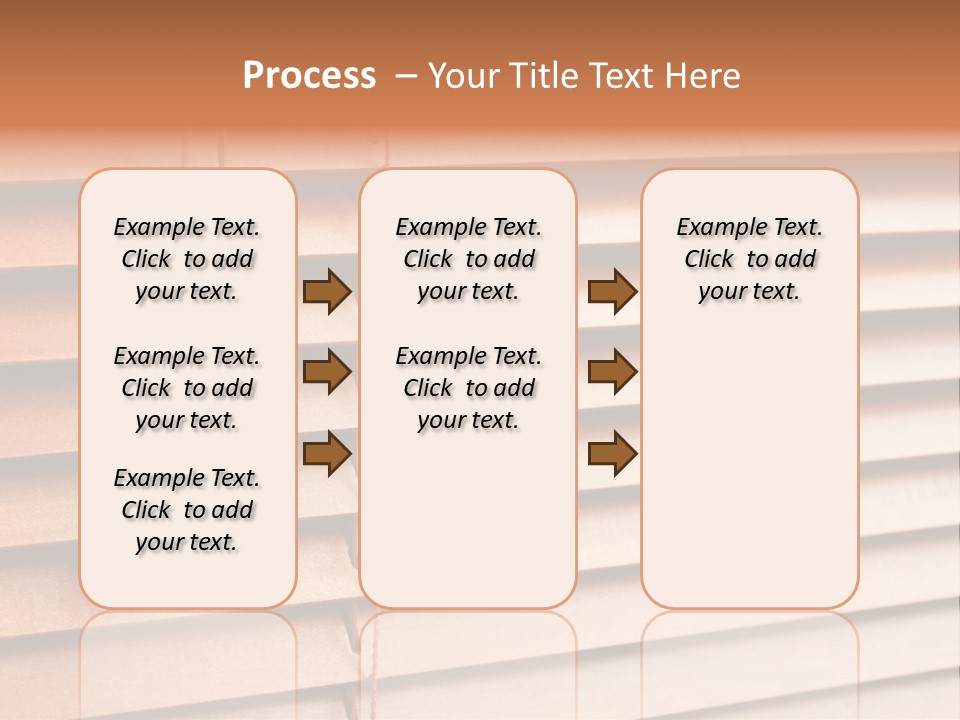 Process – Your Title Text Here

Example Text. Click to add your text.

Example Text. Click to add your text.

Example Text. Click to add your text.

Example Text. Click to add your text.

Example Text. Click to add your text.

Example Text. Click to add your text.